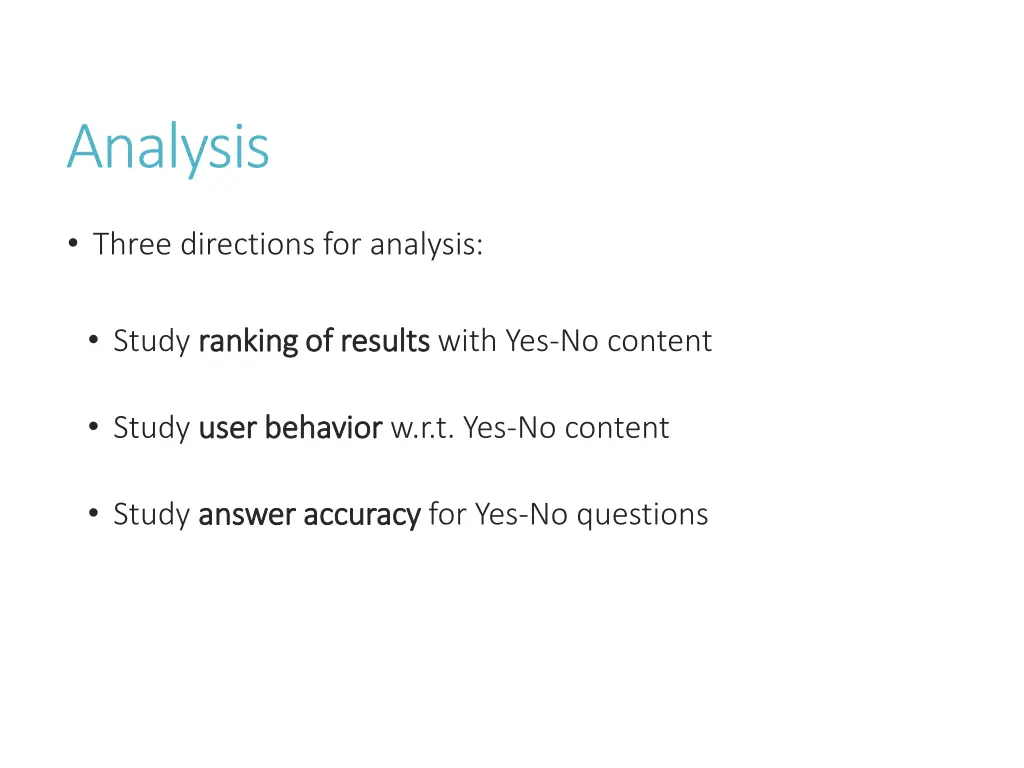 Analysis

• Three directions for analysis:

• Study ranking of results with Yes-No content

• Study user behavior w.r.t. Yes-No content

• Study answer accuracy for Yes-No questions